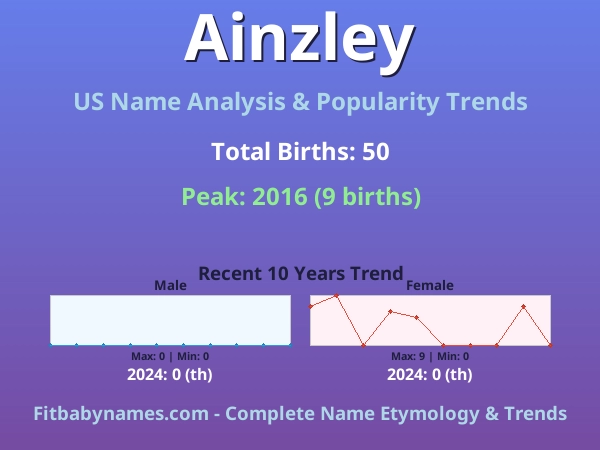 Ainzley

US Name Analysis & Popularity Trends

Total Births: 50

Peak: 2016 (9 births)

Recent 10 Years Trend

Male

Max: 0 | Min: 0

2024: 0 (th)

Female

Max: 9 | Min: 0

2024: 0 (th)

Fitbabynames.com - Complete Name Etymology & Trends